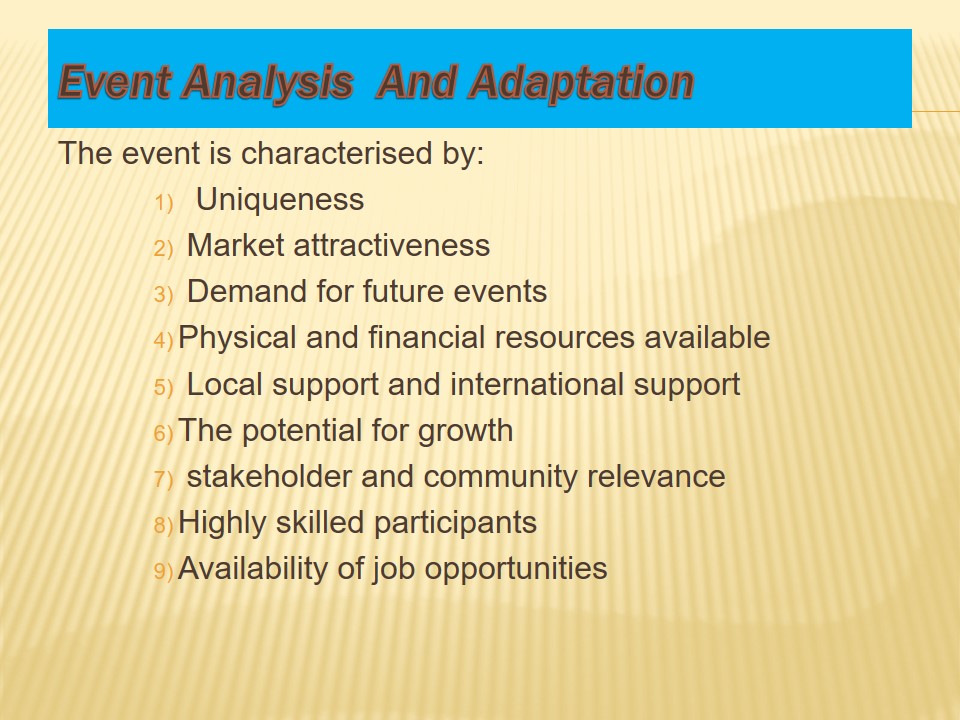 Event Analysis And Adaptation

The event is characterised by:

1) Uniqueness
2) Market attractiveness
3) Demand for future events
4) Physical and financial resources available
5) Local support and international support
6) The potential for growth
7) stakeholder and community relevance
8) Highly skilled participants
9) Availability of job opportunities